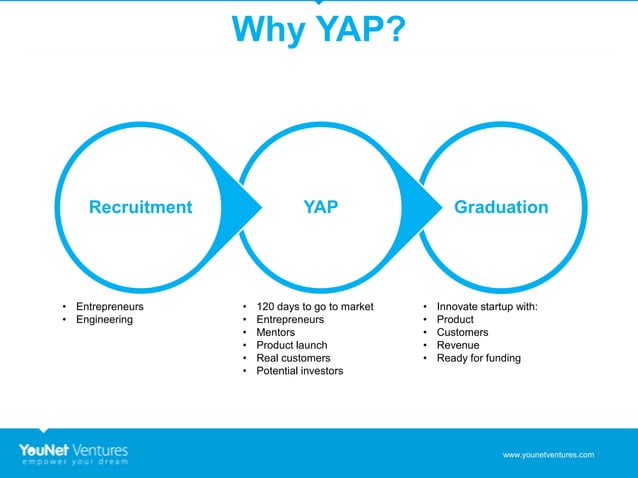 Why YAP?

Recruitment

YAP

Graduation

• Entrepreneurs
• Engineering

• 120 days to go to market
• Entrepreneurs
• Mentors
• Product launch
• Real customers
• Potential investors

• Innovate startup with:
• Product
• Customers
• Revenue
• Ready for funding

YouNet Ventures
empower your dream

www.younetventures.com